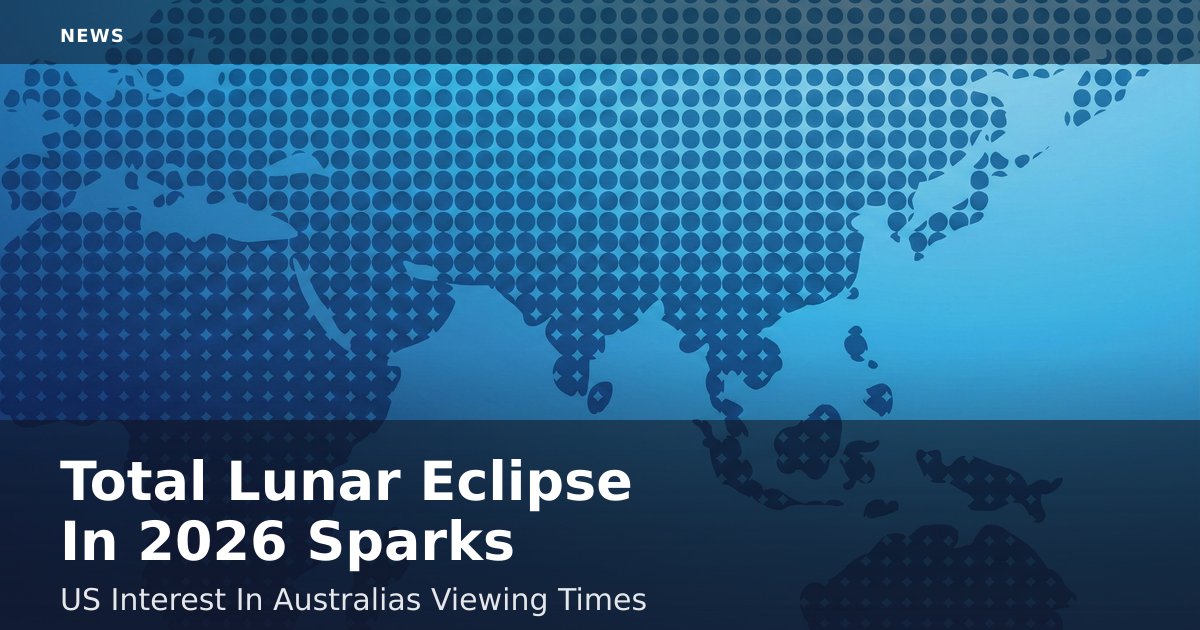 NEWS

Total Lunar Eclipse In 2026 Sparks

US Interest In Australias Viewing Times